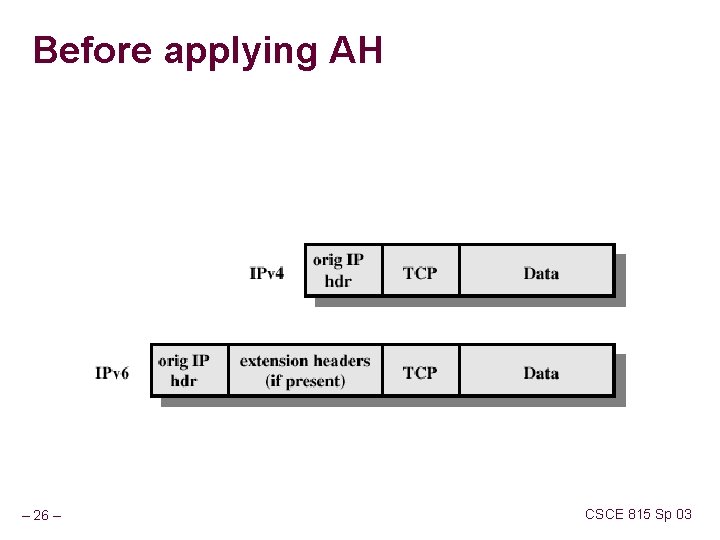 Before applying AH

IPv4

orig IP hdr

TCP

Data

IPv6

orig IP hdr

extension headers (if present)

TCP

Data

– 26 –

CSCE 815 Sp 03